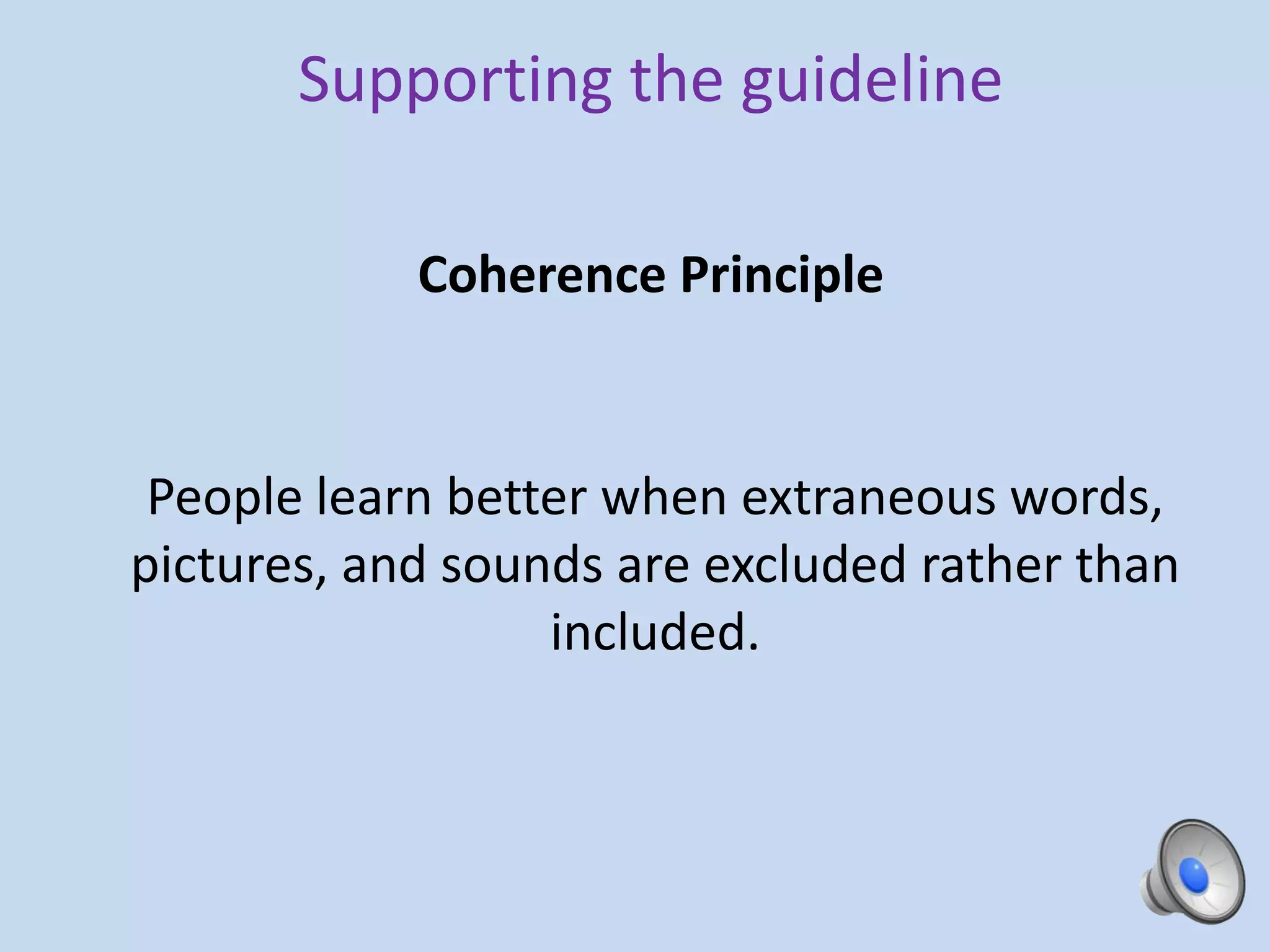 Supporting the guideline

Coherence Principle

People learn better when extraneous words, pictures, and sounds are excluded rather than included.